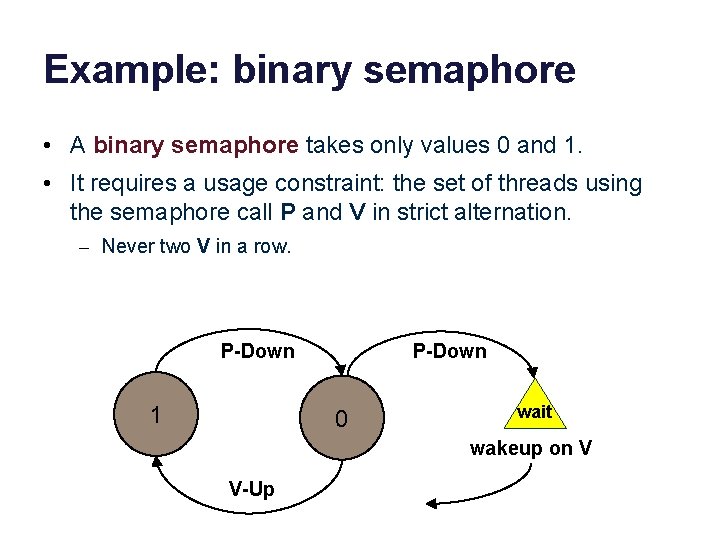 Example: binary semaphore

• A binary semaphore takes only values 0 and 1.

• It requires a usage constraint: the set of threads using the semaphore call P and V in strict alternation.

– Never two V in a row.

P-Down

P-Down

1

0

wait

wakeup on V

V-Up